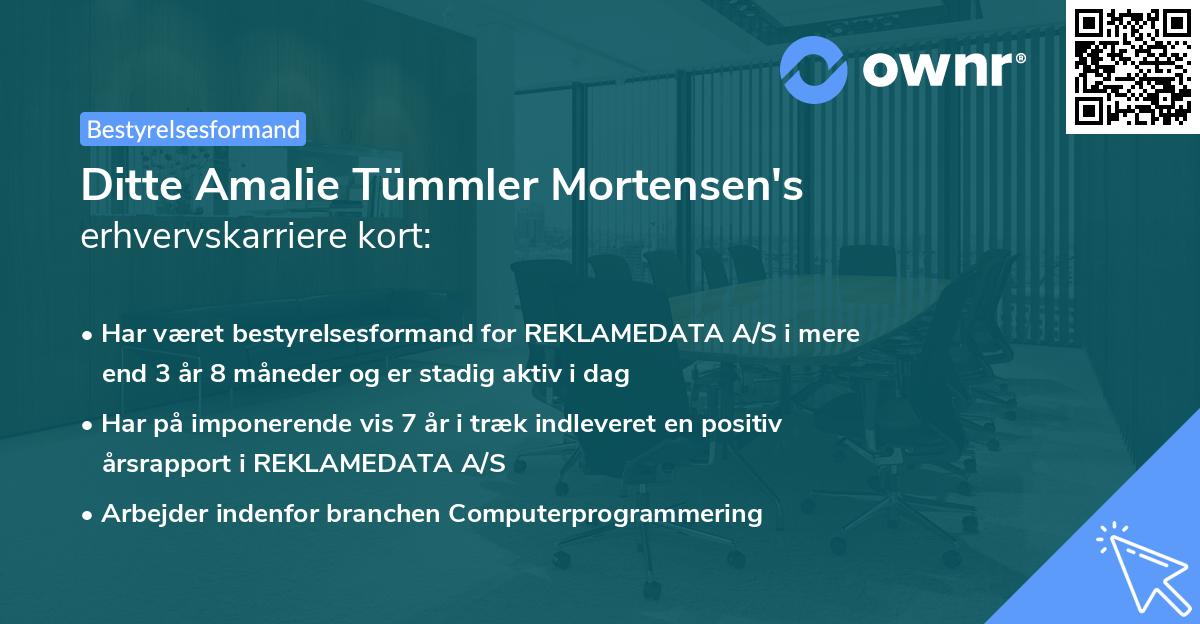 ownr®

Bestyrelsesformand

Ditte Amalie Tümmler Mortensen's
erhvervskarriere kort:

• Har været bestyrelsesformand for REKLAMEDATA A/S i mere end 3 år 8 måneder og er stadig aktiv i dag

• Har på imponerende vis 7 år i træk indleveret en positiv årsrapport i REKLAMEDATA A/S

• Arbejder indenfor branchen Computerprogrammering